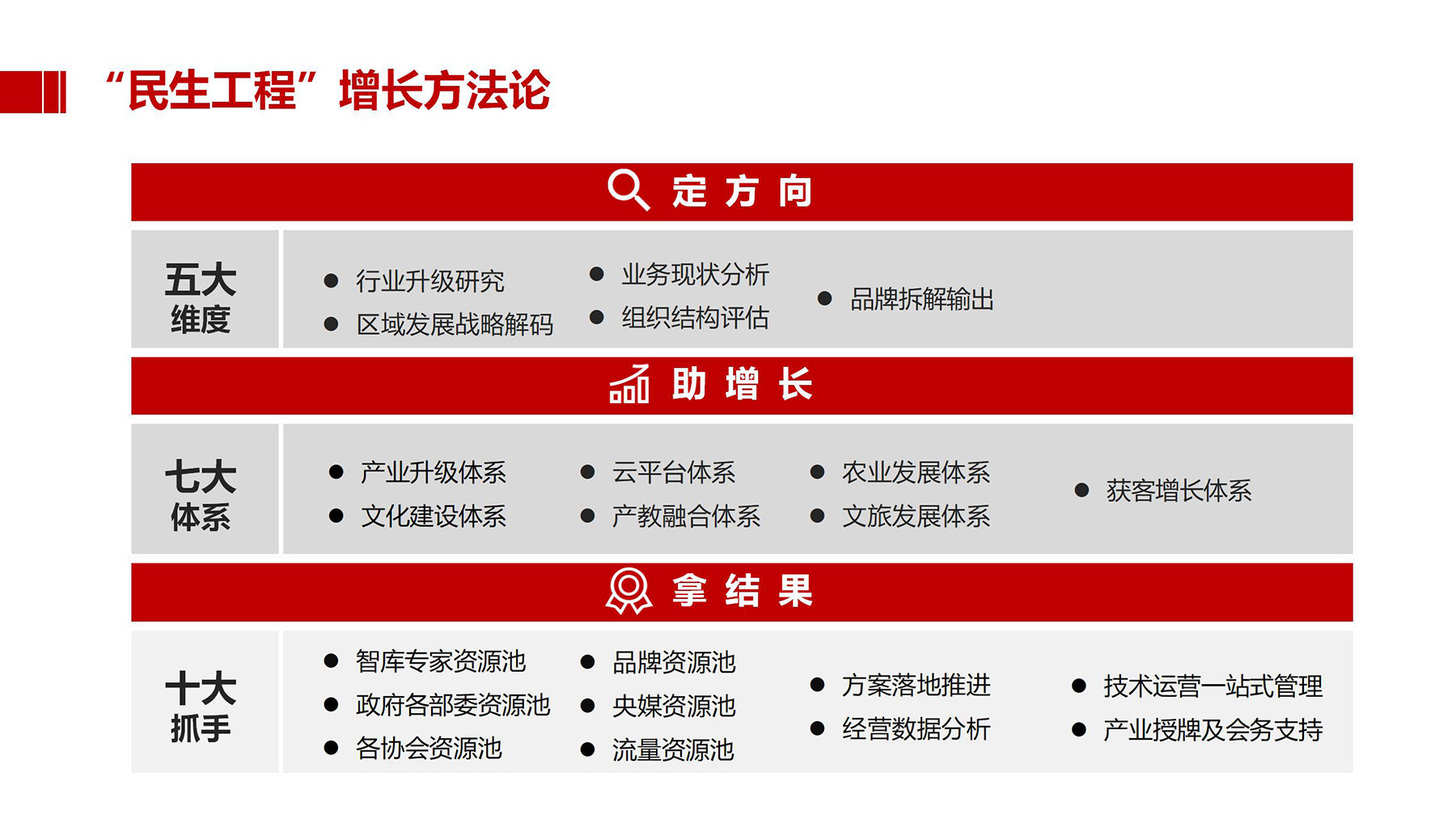 “民生工程”增长方法论

定 方 向

五大维度

● 行业升级研究
● 区域发展战略解码
● 业务现状分析
● 组织结构评估
● 品牌拆解输出

助 增 长

七大体系

● 产业升级体系
● 文化建设体系
● 云平台体系
● 产教融合体系
● 农业发展体系
● 文旅发展体系
● 获客增长体系

拿 结 果

十大抓手

● 智库专家资源池
● 政府各部委资源池
● 各协会资源池
● 品牌资源池
● 央媒资源池
● 流量资源池
● 方案落地推进
● 经营数据分析
● 技术运营一站式管理
● 产业授牌及会务支持